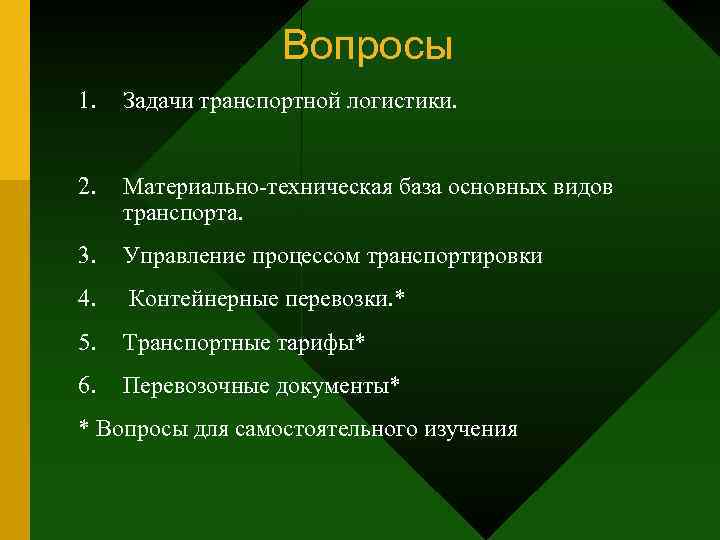 Вопросы

1. Задачи транспортной логистики.

2. Материально-техническая база основных видов транспорта.

3. Управление процессом транспортировки

4. Контейнерные перевозки.*

5. Транспортные тарифы*

6. Перевозочные документы*

* Вопросы для самостоятельного изучения